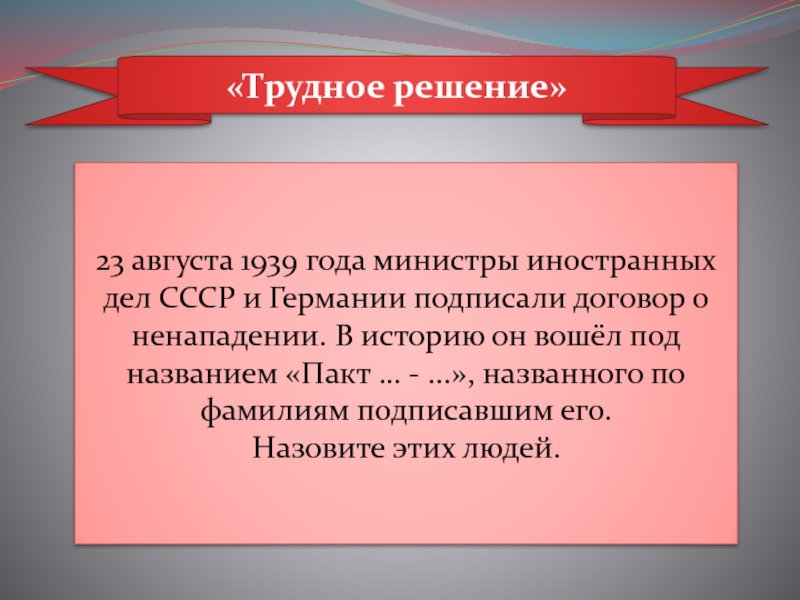 «Трудное решение»

23 августа 1939 года министры иностранных дел СССР и Германии подписали договор о ненападении. В историю он вошёл под названием «Пакт … - …», названного по фамилиям подписавшим его.
Назовите этих людей.